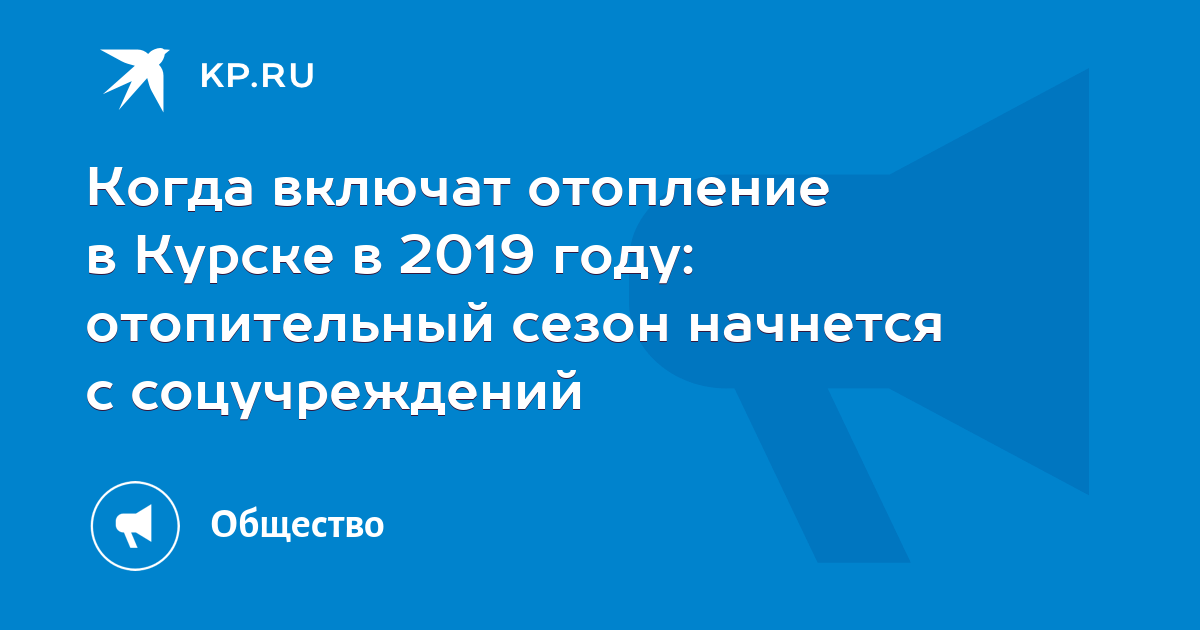 KP.RU

Когда включат отопление в Курске в 2019 году: отопительный сезон начнется с соцучреждений

Общество